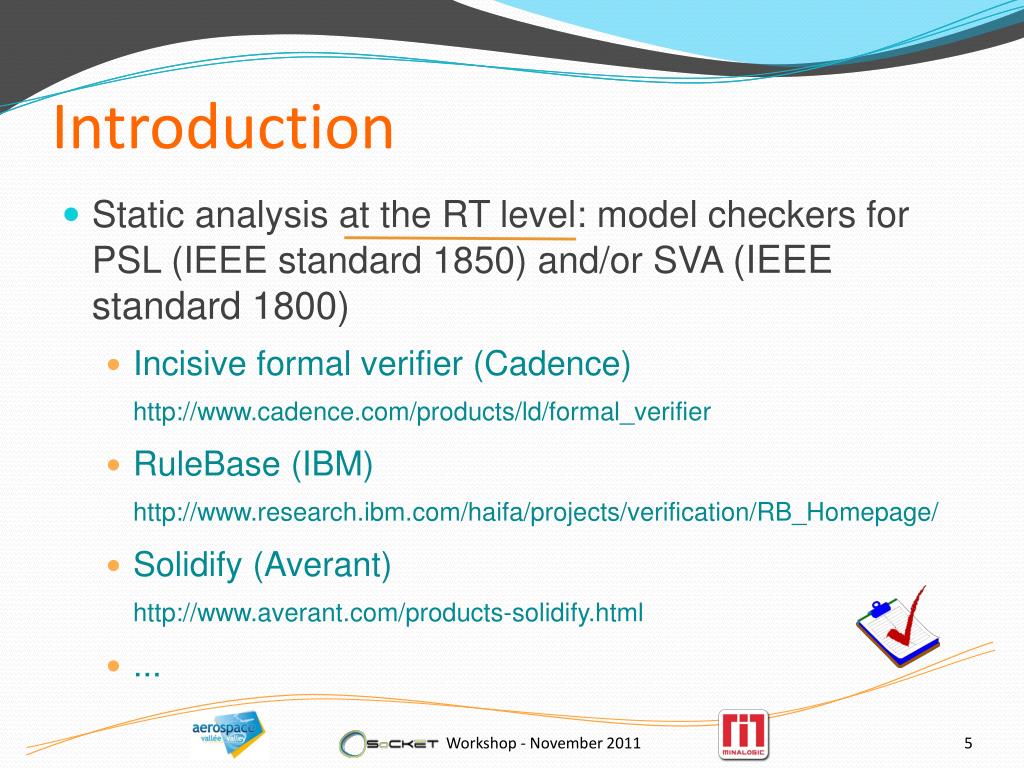 Introduction

Static analysis at the RT level: model checkers for PSL (IEEE standard 1850) and/or SVA (IEEE standard 1800)

Incisive formal verifier (Cadence)

http://www.cadence.com/products/ld/formal_verifier

RuleBase (IBM)

http://www.research.ibm.com/haifa/projects/verification/RB_Homepage/

Solidify (Averant)

http://www.averant.com/products-solidify.html

...

aerospace vallée

SoCKET Workshop - November 2011

MINALOGIC

5